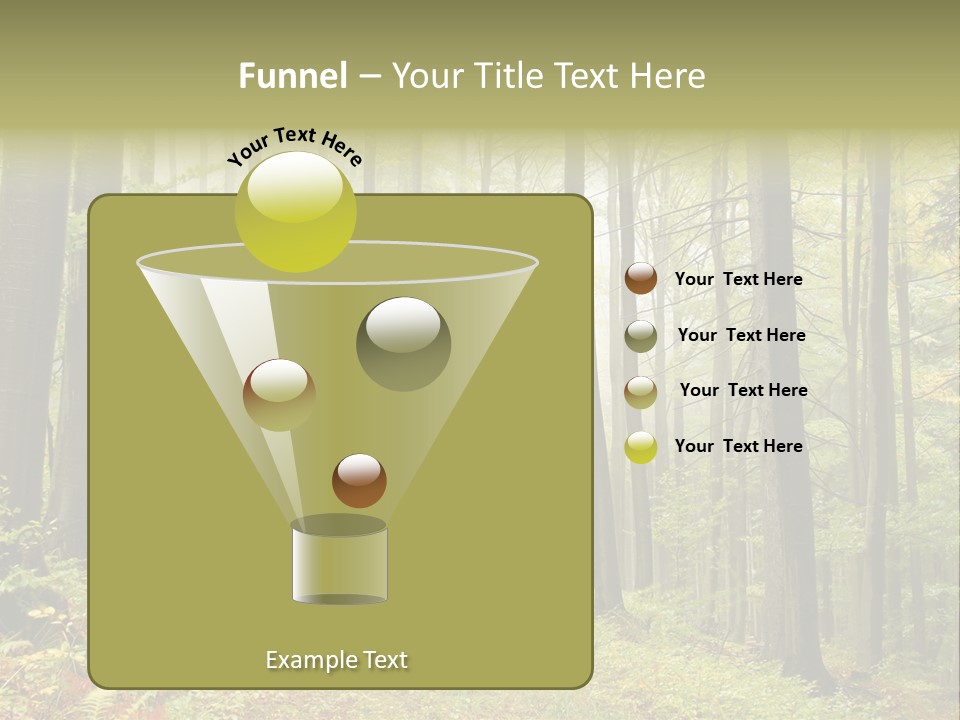 Funnel – Your Title Text Here

Your Text Here

Your Text Here

Your Text Here

Your Text Here

Your Text Here

Example Text